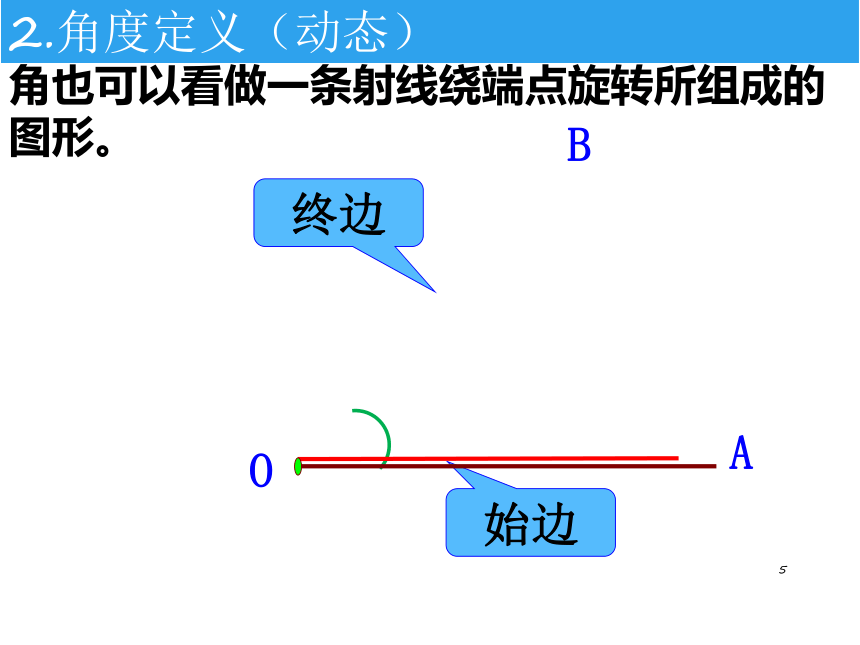 2.角度定义（动态）

角也可以看做一条射线绕端点旋转所组成的图形。

B

终边

O

A

始边

5